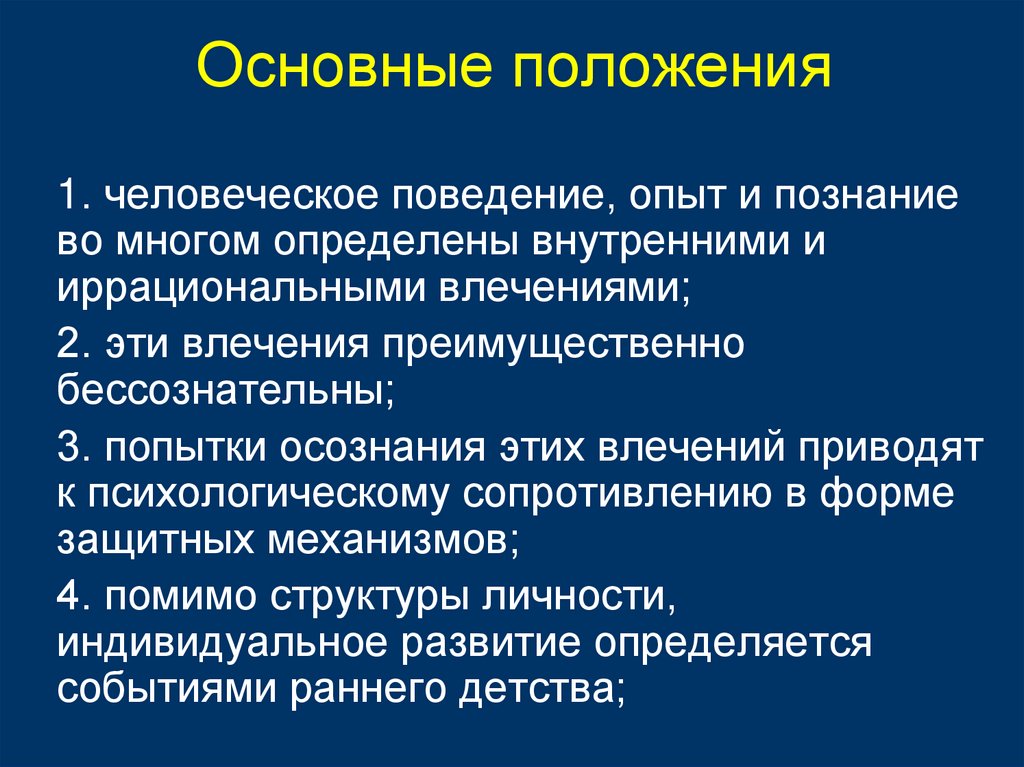 Основные положения

1. человеческое поведение, опыт и познание во многом определены внутренними и иррациональными влечениями;

2. эти влечения преимущественно бессознательны;

3. попытки осознания этих влечений приводят к психологическому сопротивлению в форме защитных механизмов;

4. помимо структуры личности, индивидуальное развитие определяется событиями раннего детства;